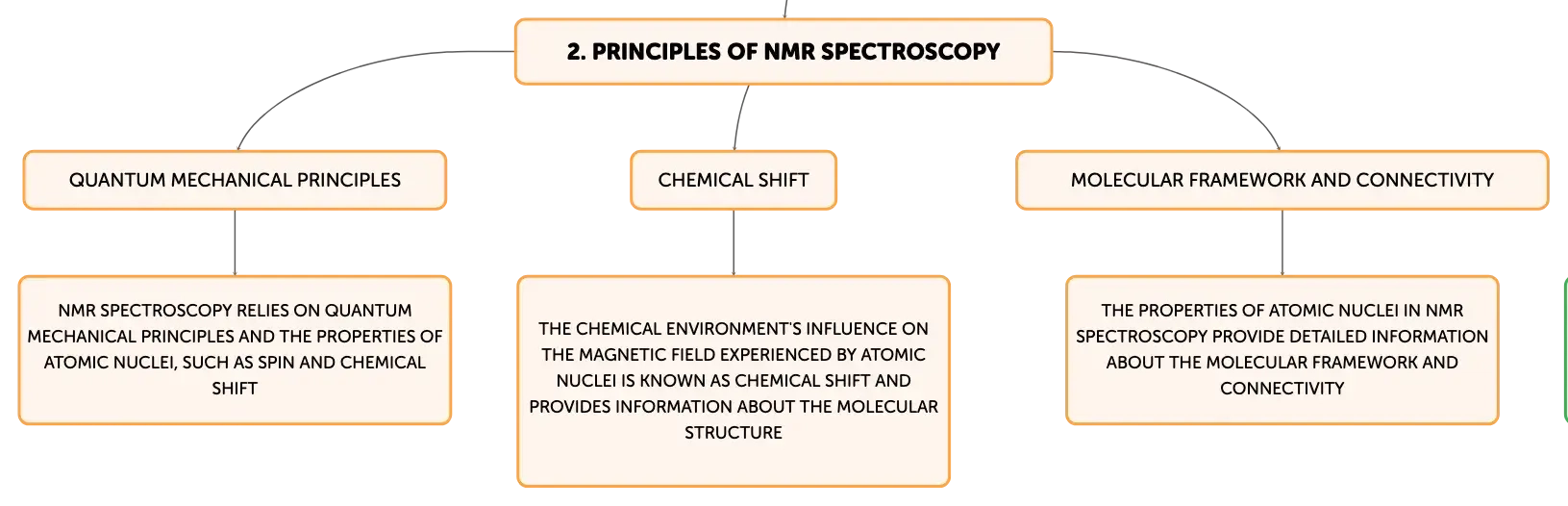 2. PRINCIPLES OF NMR SPECTROSCOPY

QUANTUM MECHANICAL PRINCIPLES

NMR SPECTROSCOPY RELIES ON QUANTUM MECHANICAL PRINCIPLES AND THE PROPERTIES OF ATOMIC NUCLEI, SUCH AS SPIN AND CHEMICAL SHIFT

CHEMICAL SHIFT

THE CHEMICAL ENVIRONMENT'S INFLUENCE ON THE MAGNETIC FIELD EXPERIENCED BY ATOMIC NUCLEI IS KNOWN AS CHEMICAL SHIFT AND PROVIDES INFORMATION ABOUT THE MOLECULAR STRUCTURE

MOLECULAR FRAMEWORK AND CONNECTIVITY

THE PROPERTIES OF ATOMIC NUCLEI IN NMR SPECTROSCOPY PROVIDE DETAILED INFORMATION ABOUT THE MOLECULAR FRAMEWORK AND CONNECTIVITY